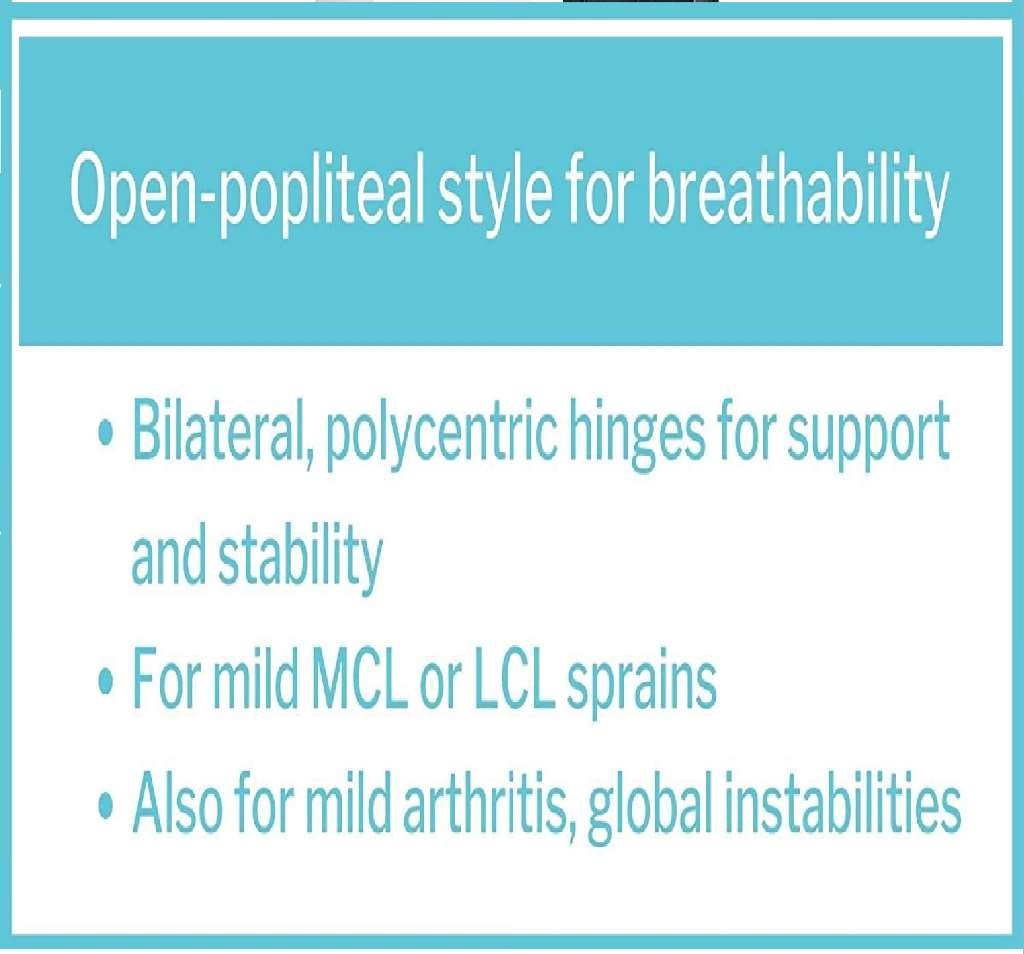 Open-popliteal style for breathability

• Bilateral, polycentric hinges for support and stability
• For mild MCL or LCL sprains
• Also for mild arthritis, global instabilities